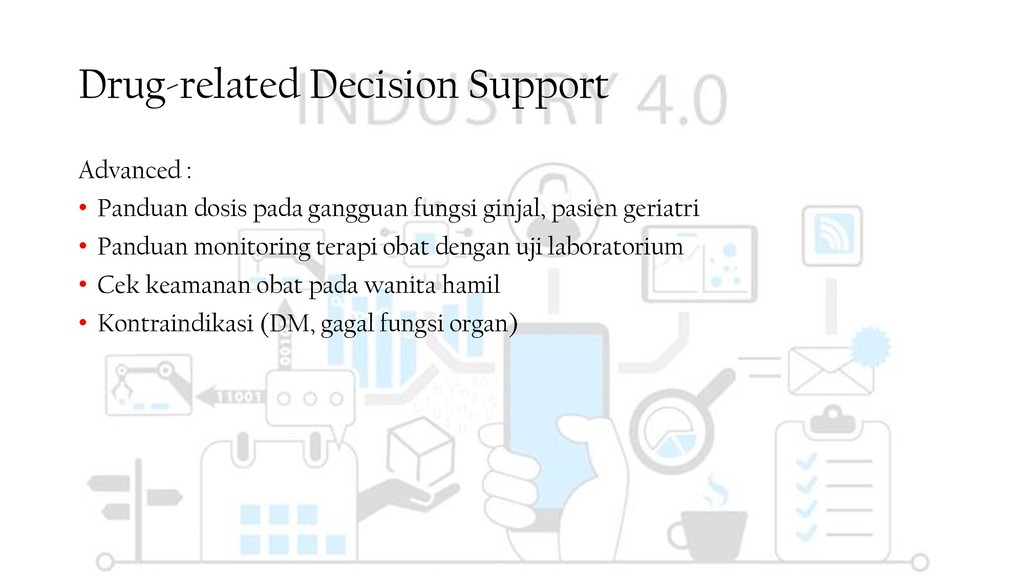 Drug-related Decision Support

INDUSTRY 4.0

Advanced :

• Panduan dosis pada gangguan fungsi ginjal, pasien geriatri
• Panduan monitoring terapi obat dengan uji laboratorium
• Cek keamanan obat pada wanita hamil
• Kontraindikasi (DM, gagal fungsi organ)

11001